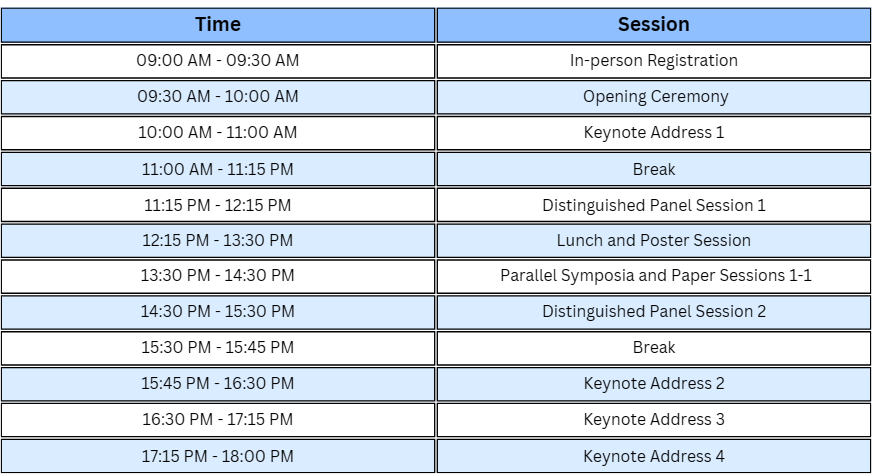 | Time | Session |
|---|---|
| 09:00 AM - 09:30 AM | In-person Registration |
| 09:30 AM - 10:00 AM | Opening Ceremony |
| 10:00 AM - 11:00 AM | Keynote Address 1 |
| 11:00 AM - 11:15 PM | Break |
| 11:15 PM - 12:15 PM | Distinguished Panel Session 1 |
| 12:15 PM - 13:30 PM | Lunch and Poster Session |
| 13:30 PM - 14:30 PM | Parallel Symposia and Paper Sessions 1-1 |
| 14:30 PM - 15:30 PM | Distinguished Panel Session 2 |
| 15:30 PM - 15:45 PM | Break |
| 15:45 PM - 16:30 PM | Keynote Address 2 |
| 16:30 PM - 17:15 PM | Keynote Address 3 |
| 17:15 PM - 18:00 PM | Keynote Address 4 |